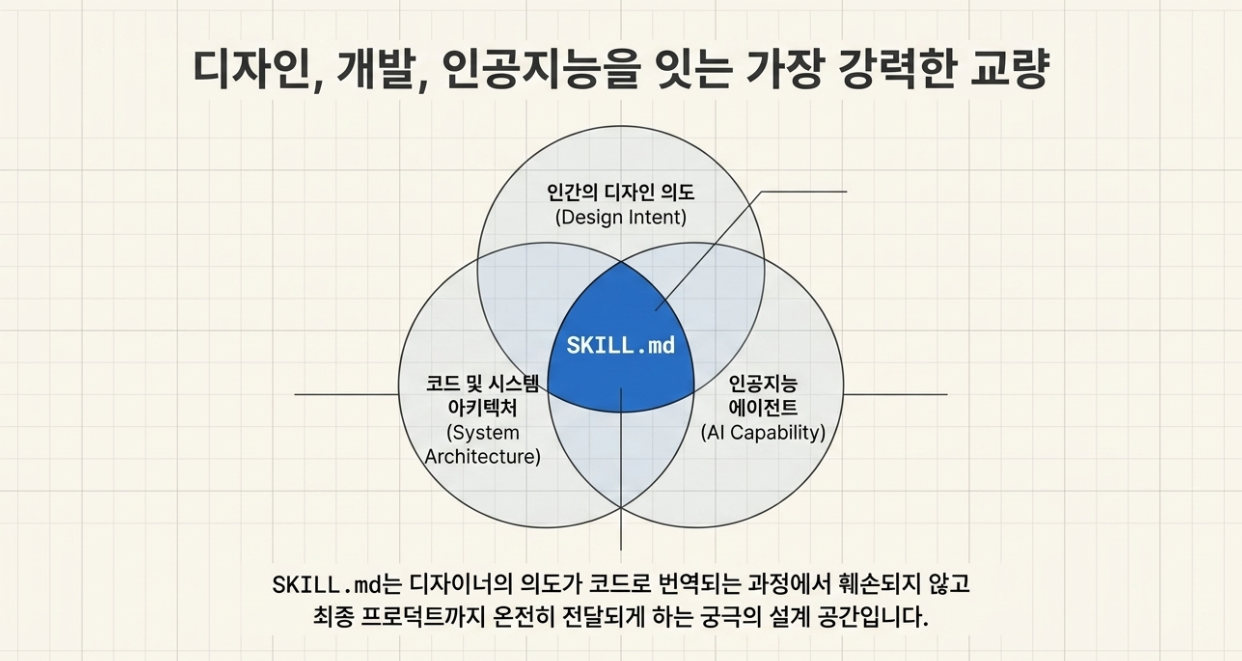 디자인, 개발, 인공지능을 잇는 가장 강력한 교량

인간의 디자인 의도
(Design Intent)

SKILL.md

코드 및 시스템
아키텍처
(System
Architecture)

인공지능
에이전트
(AI Capability)

SKILL.md는 디자이너의 의도가 코드로 번역되는 과정에서 훼손되지 않고 최종 프로덕트까지 온전히 전달되게 하는 궁극의 설계 공간입니다.